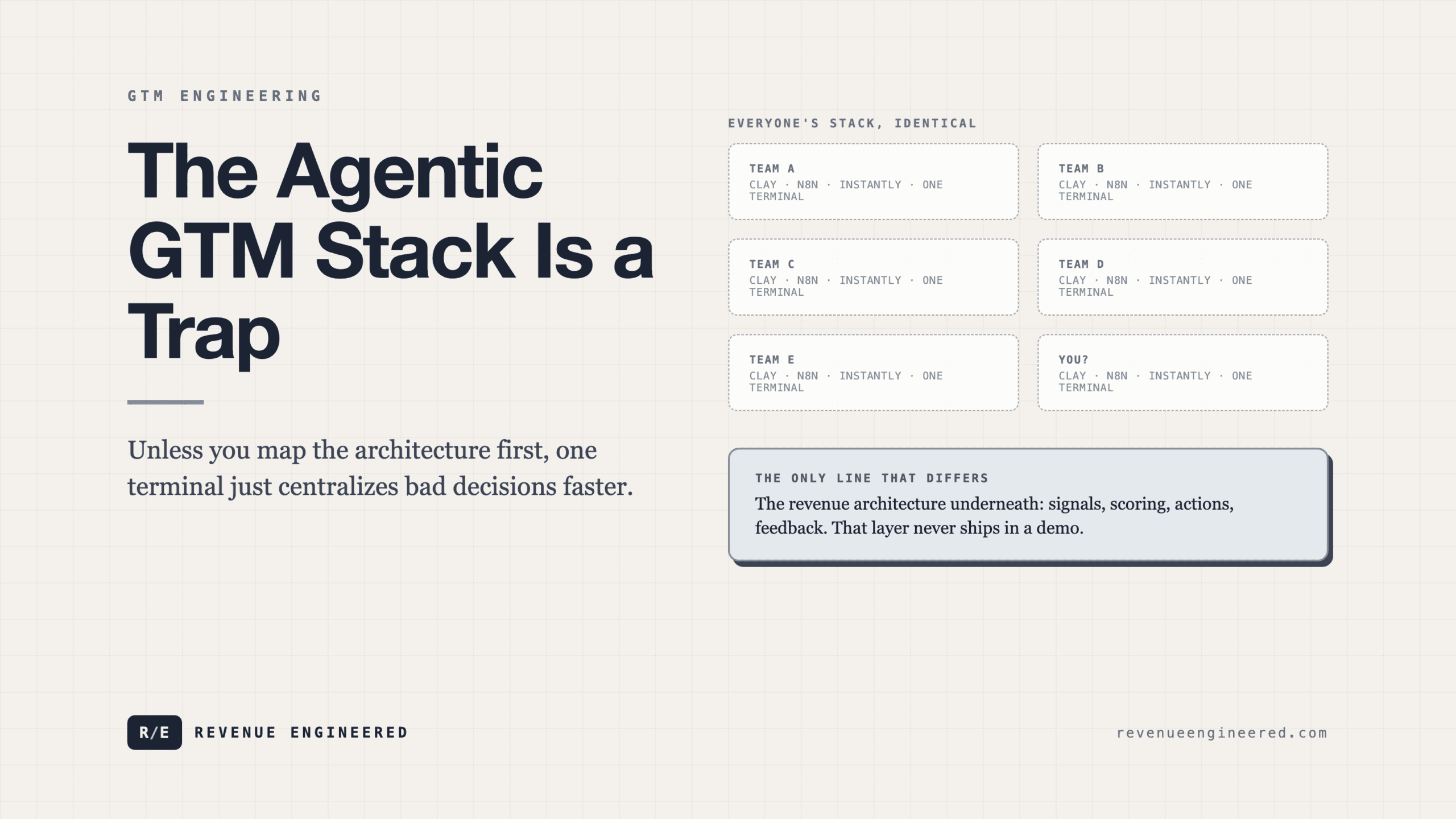 GTM ENGINEERING

The Agentic GTM Stack Is a Trap

Unless you map the architecture first, one terminal just centralizes bad decisions faster.

EVERYONE'S STACK, IDENTICAL

TEAM A
CLAY · N8N · INSTANTLY · ONE TERMINAL

TEAM B
CLAY · N8N · INSTANTLY · ONE TERMINAL

TEAM C
CLAY · N8N · INSTANTLY · ONE TERMINAL

TEAM D
CLAY · N8N · INSTANTLY · ONE TERMINAL

TEAM E
CLAY · N8N · INSTANTLY · ONE TERMINAL

YOU?
CLAY · N8N · INSTANTLY · ONE TERMINAL

THE ONLY LINE THAT DIFFERS
The revenue architecture underneath: signals, scoring, actions, feedback. That layer never ships in a demo.

R/E REVENUE ENGINEERED

revenueengineered.com